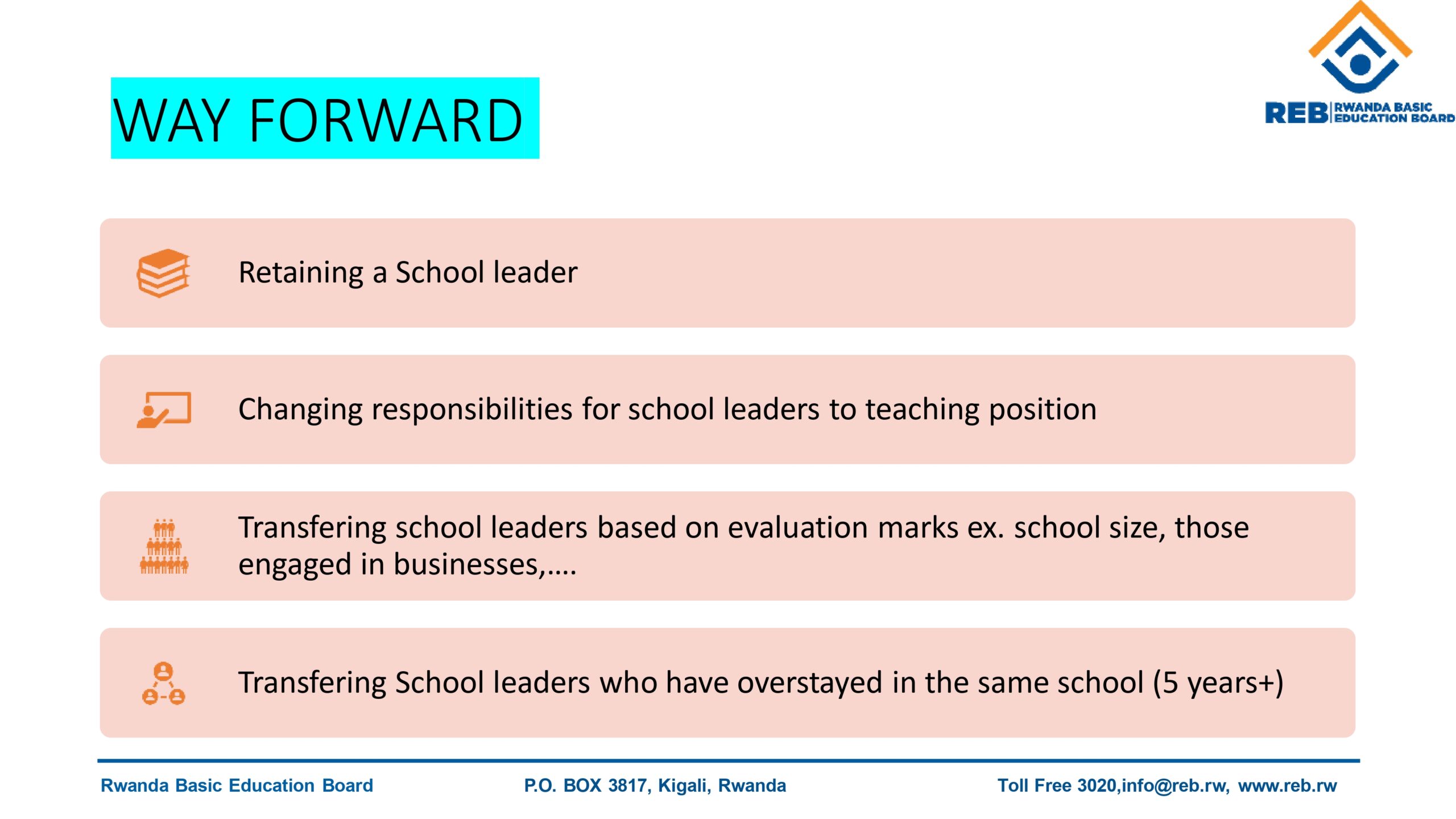 WAY FORWARD

REB RWANDA BASIC EDUCATION BOARD

Retaining a School leader

Changing responsibilities for school leaders to teaching position

Transfering school leaders based on evaluation marks ex. school size, those engaged in businesses,….

Transfering School leaders who have overstayed in the same school (5 years+)

Rwanda Basic Education Board P.O. BOX 3817, Kigali, Rwanda Toll Free 3020,info@reb.rw, www.reb.rw